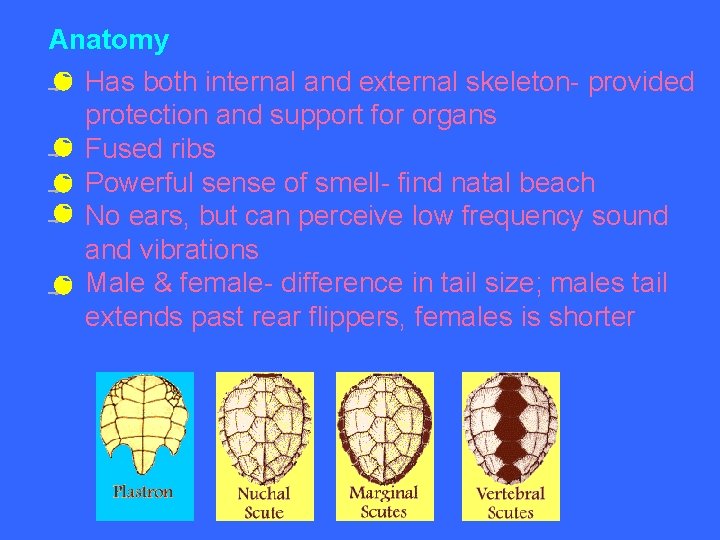 Anatomy

Has both internal and external skeleton- provided protection and support for organs

Fused ribs

Powerful sense of smell- find natal beach

No ears, but can perceive low frequency sound and vibrations

Male & female- difference in tail size; males tail extends past rear flippers, females is shorter

Plastron

Nuchal Scute

Marginal Scutes

Vertebral Scutes